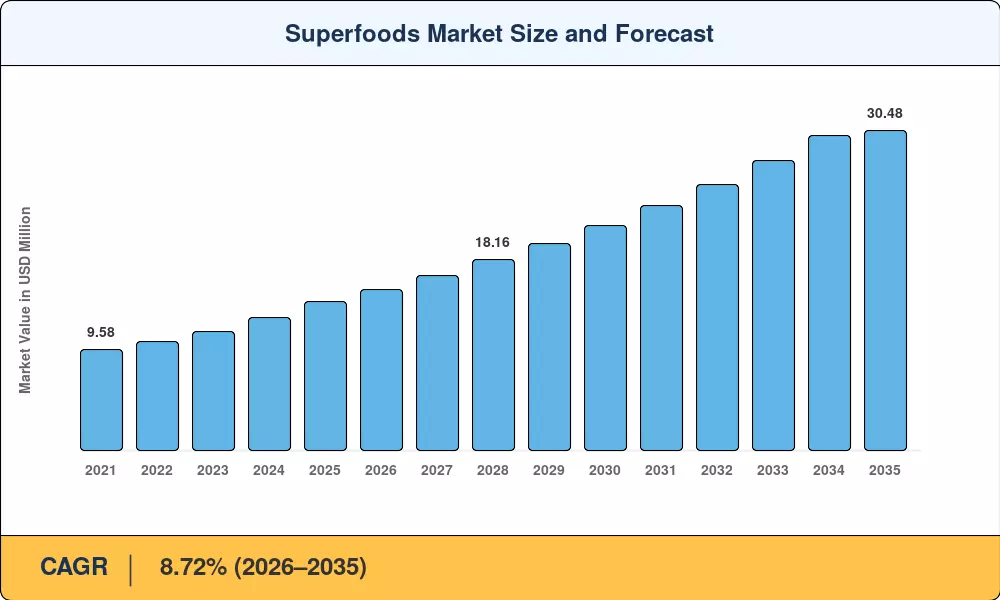 Superfoods Market Size and Forecast

Market Value in USD Million

9.58

18.16

30.48

2021 2022 2023 2024 2025 2026 2027 2028 2029 2030 2031 2032 2033 2034 2035

CAGR | 8.72% (2026–2035)